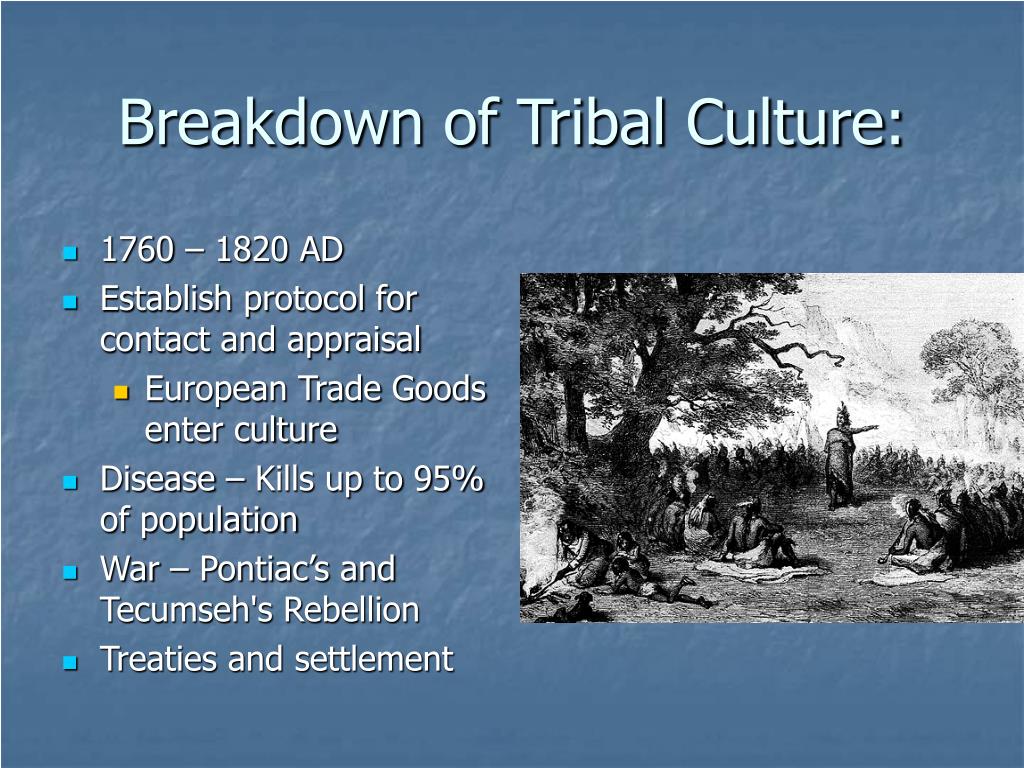 Breakdown of Tribal Culture:

- 1760 – 1820 AD
- Establish protocol for contact and appraisal
  - European Trade Goods enter culture
- Disease – Kills up to 95% of population
- War – Pontiac’s and Tecumseh's Rebellion
- Treaties and settlement